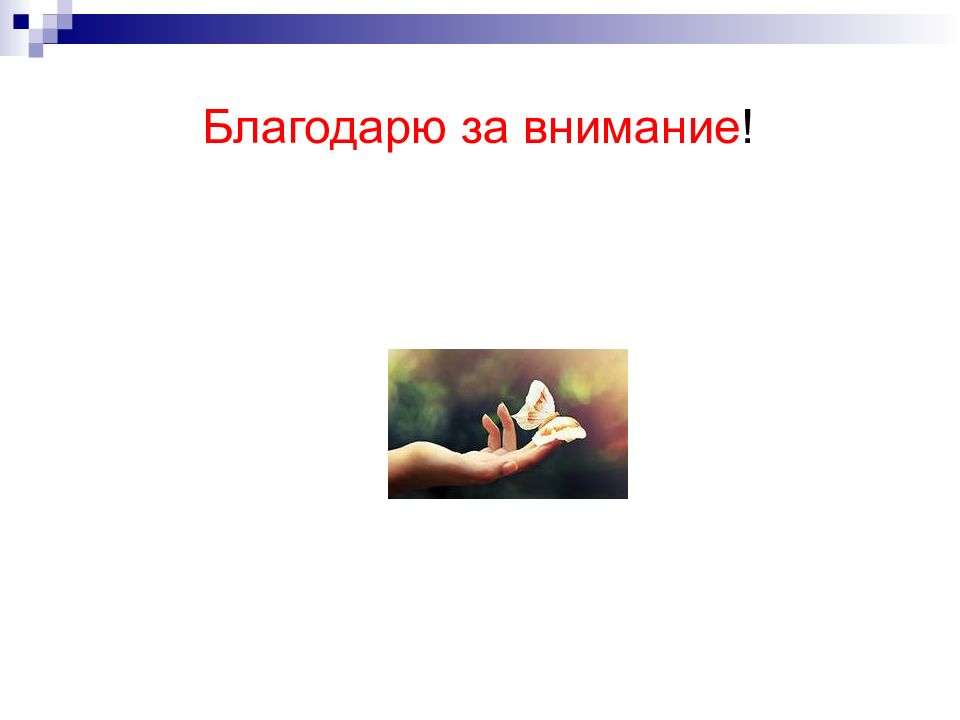 Благодарю за внимание!